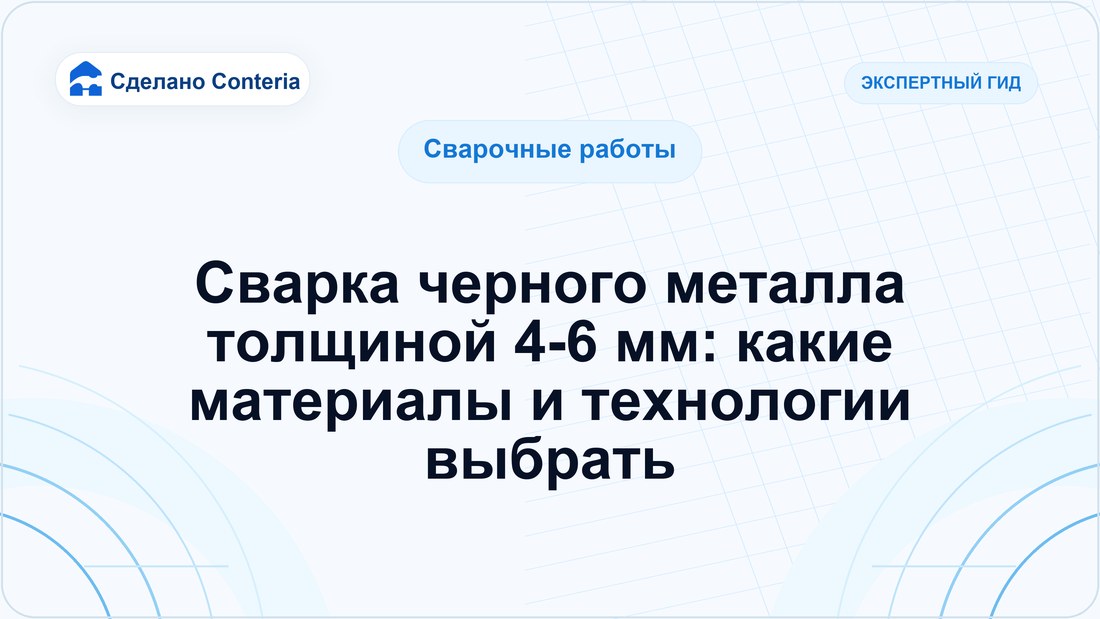 Сделано Conteria

ЭКСПЕРТНЫЙ ГИД

Сварочные работы

Сварка черного металла толщиной 4-6 мм: какие материалы и технологии выбрать